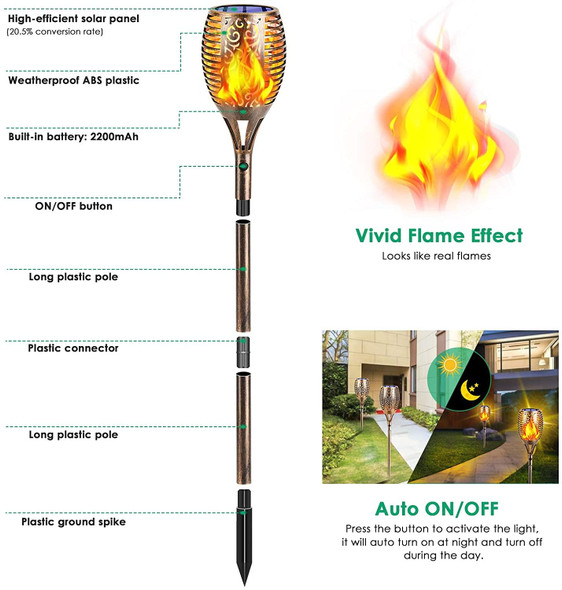 High-efficient solar panel
(20.5% conversion rate)

Weatherproof ABS plastic

Built-in battery: 2200mAh

ON/OFF button

Long plastic pole

Plastic connector

Long plastic pole

Plastic ground spike

Vivid Flame Effect
Looks like real flames

Auto ON/OFF
Press the button to activate the light, it will auto turn on at night and turn off during the day.